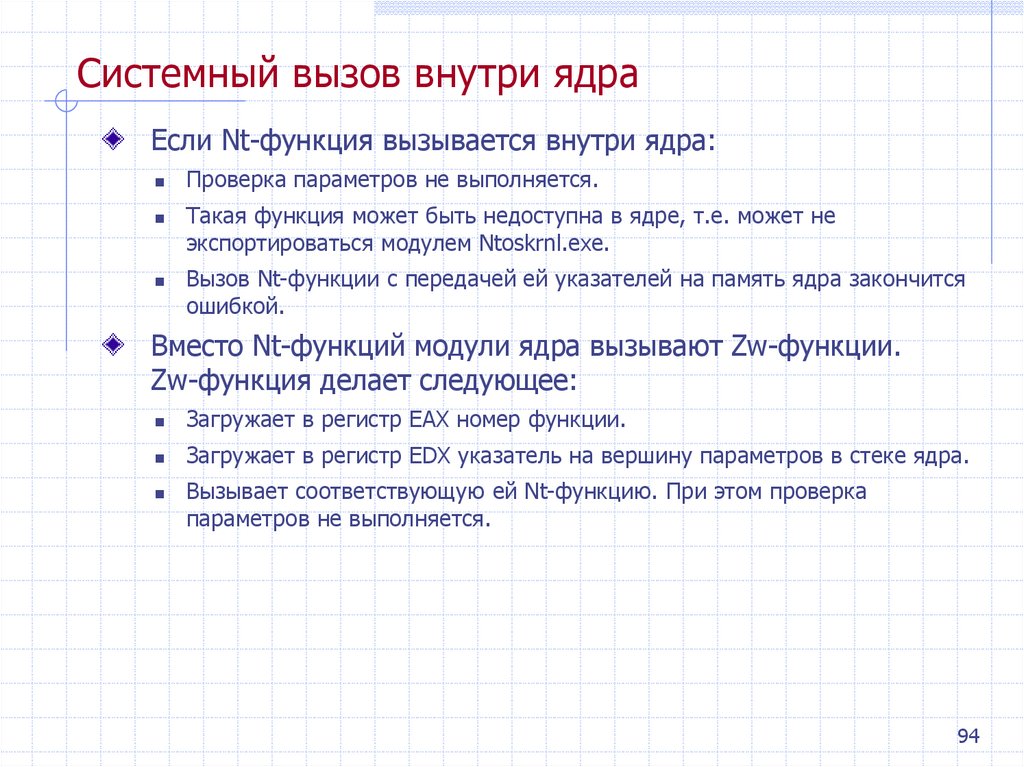 Системный вызов внутри ядра

Если Nt-функция вызывается внутри ядра:

Проверка параметров не выполняется.

Такая функция может быть недоступна в ядре, т.е. может не экспортироваться модулем Ntoskrnl.exe.

Вызов Nt-функции с передачей ей указателей на память ядра закончится ошибкой.

Вместо Nt-функций модули ядра вызывают Zw-функции. Zw-функция делает следующее:

Загружает в регистр EAX номер функции.

Загружает в регистр EDX указатель на вершину параметров в стеке ядра.

Вызывает соответствующую ей Nt-функцию. При этом проверка параметров не выполняется.

94